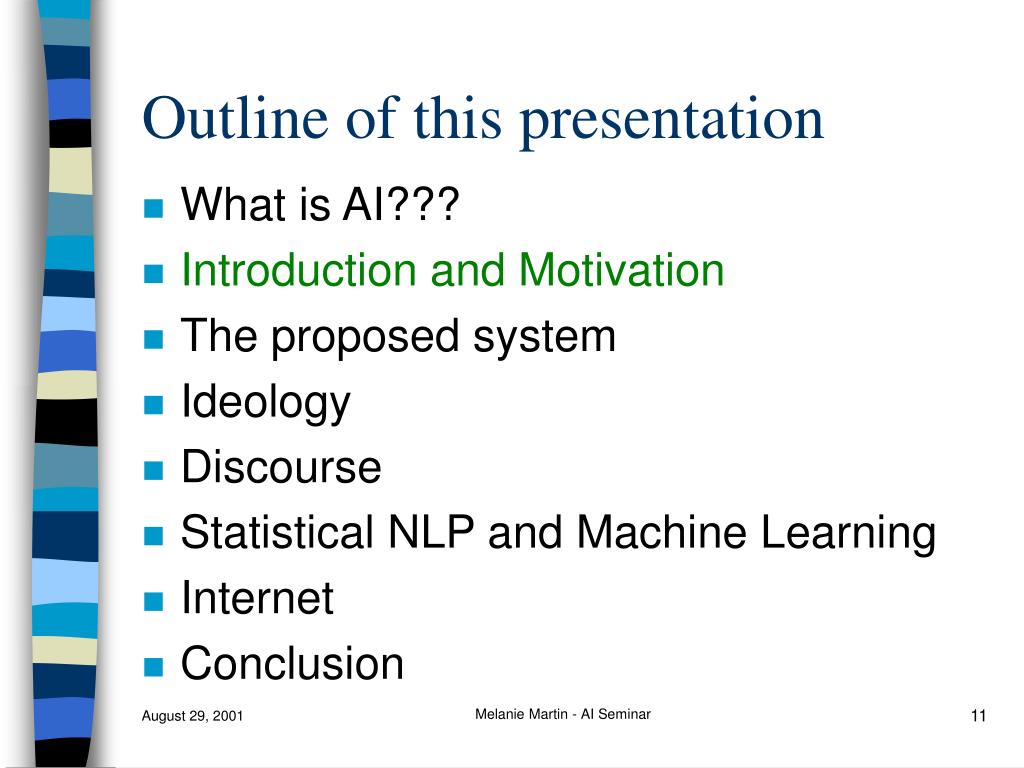 Outline of this presentation

- What is AI???
- Introduction and Motivation
- The proposed system
- Ideology
- Discourse
- Statistical NLP and Machine Learning
- Internet
- Conclusion

August 29, 2001

Melanie Martin - AI Seminar

11